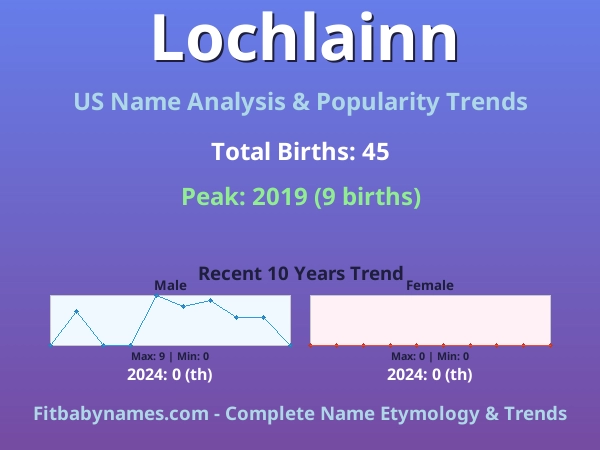 Lochlainn

US Name Analysis & Popularity Trends

Total Births: 45

Peak: 2019 (9 births)

Recent 10 Years Trend

Male

Max: 9 | Min: 0

2024: 0 (th)

Female

Max: 0 | Min: 0

2024: 0 (th)

Fitbabynames.com - Complete Name Etymology & Trends